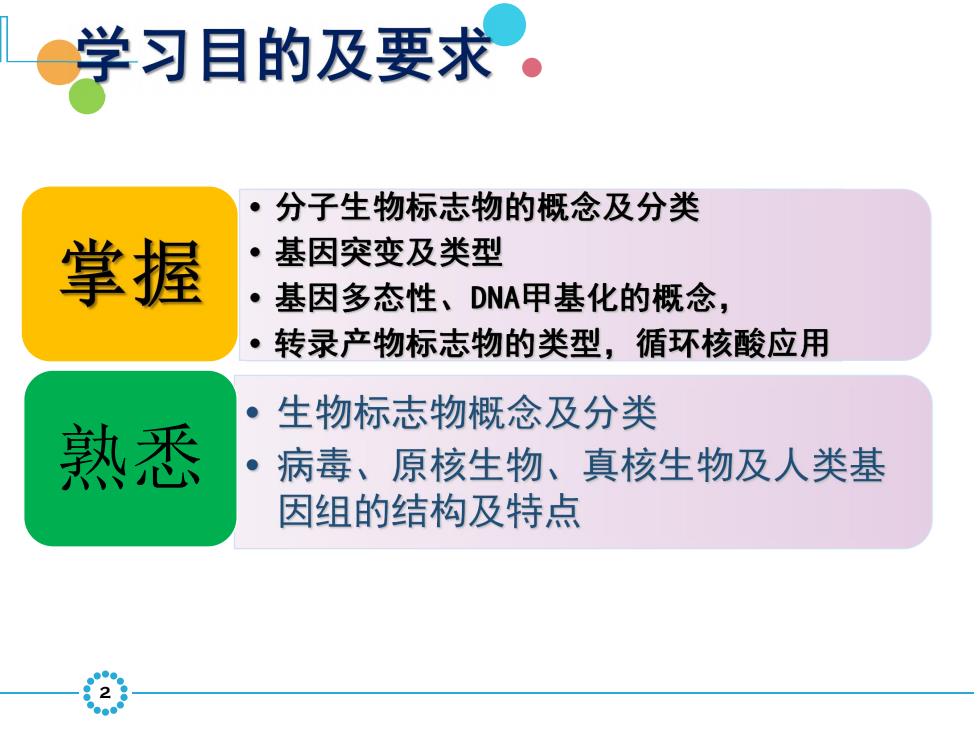 学习目的及要求

掌握

• 分子生物标志物的概念及分类
• 基因突变及类型
• 基因多态性、DNA甲基化的概念，
• 转录产物标志物的类型，循环核酸应用

熟悉

• 生物标志物概念及分类
• 病毒、原核生物、真核生物及人类基因组的结构及特点

2